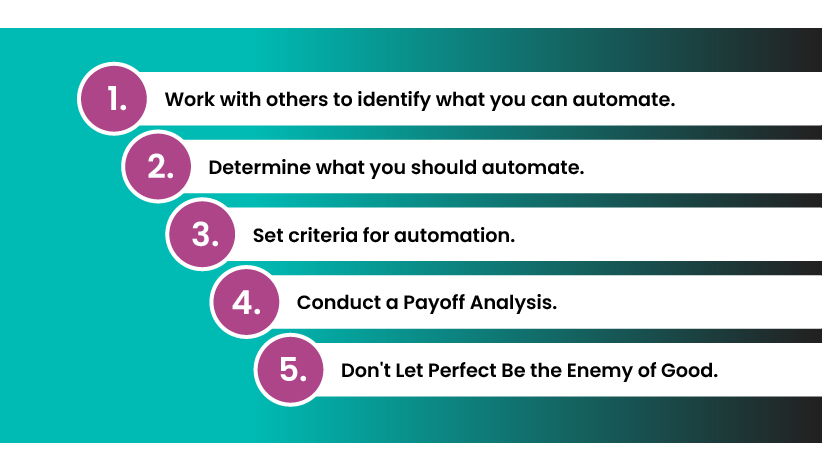 1. Work with others to identify what you can automate.

2. Determine what you should automate.

3. Set criteria for automation.

4. Conduct a Payoff Analysis.

5. Don't Let Perfect Be the Enemy of Good.